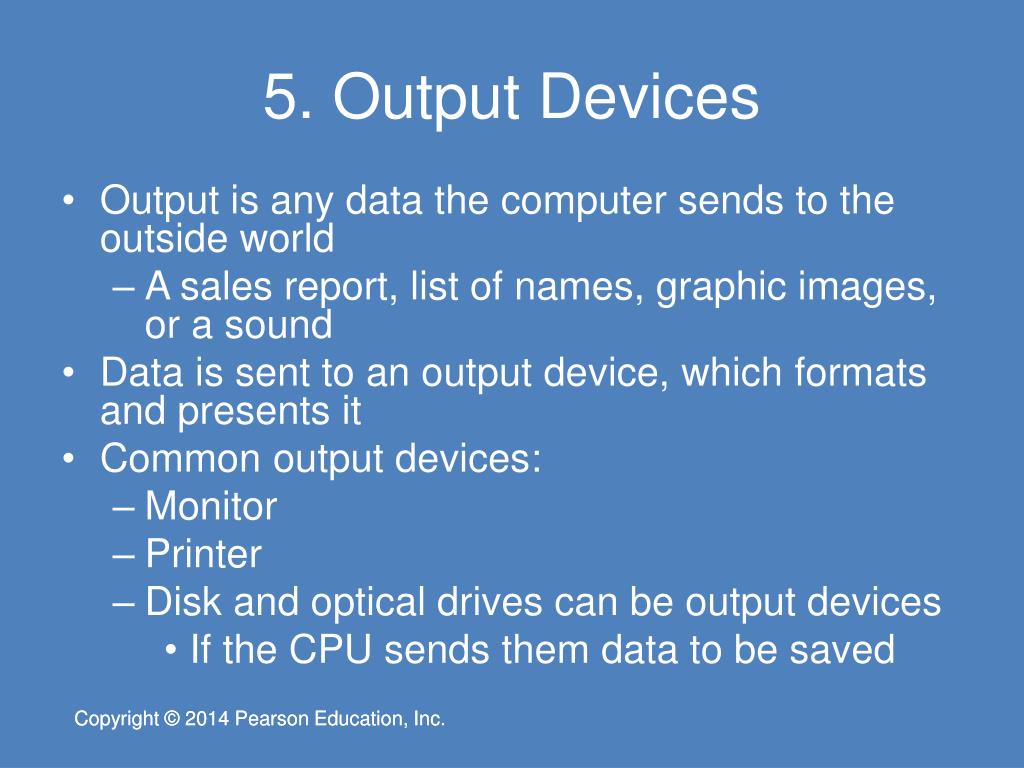 5. Output Devices

• Output is any data the computer sends to the outside world
– A sales report, list of names, graphic images, or a sound
• Data is sent to an output device, which formats and presents it
• Common output devices:
– Monitor
– Printer
– Disk and optical drives can be output devices
• If the CPU sends them data to be saved

Copyright © 2014 Pearson Education, Inc.